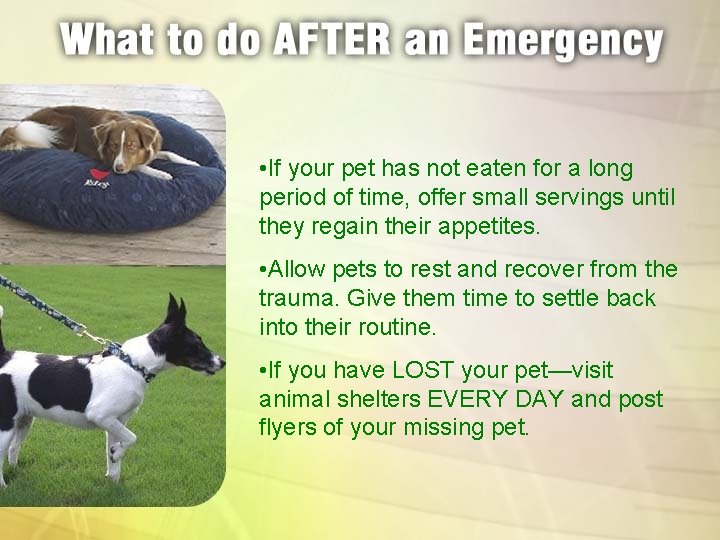 What to do AFTER an Emergency

• If your pet has not eaten for a long period of time, offer small servings until they regain their appetites.

• Allow pets to rest and recover from the trauma. Give them time to settle back into their routine.

• If you have LOST your pet—visit animal shelters EVERY DAY and post flyers of your missing pet.